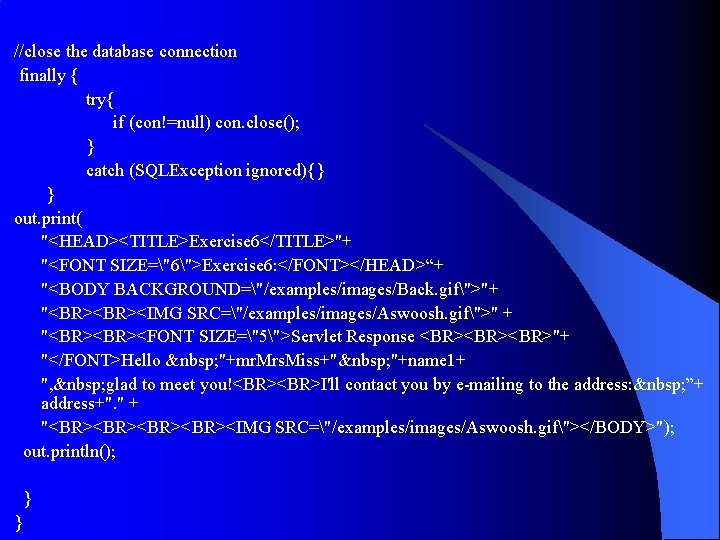 //close the database connection
finally {
try{
if (con!=null) con.close();
}
catch (SQLException ignored){}
}
out.print(
"<HEAD><TITLE>Exercise6</TITLE>"+
"<FONT SIZE=\"6\">Exercise6:</FONT></HEAD>“+
"<BODY BACKGROUND=\"/examples/images/Back.gif\">"+
"<BR><BR><IMG SRC=\"/examples/images/Aswoosh.gif\">" +
"<BR><BR><FONT SIZE=\"5\">Servlet Response <BR><BR><BR>"+
"</FONT>Hello &nbsp;"+mrMrsMiss+"&nbsp;"+name1+
",&nbsp;glad to meet you!<BR><BR>I'll contact you by e-mailing to the address:&nbsp;”+ address+"." +
"<BR><BR><BR><BR><IMG SRC=\"/examples/images/Aswoosh.gif\"></BODY>");
out.println();

}
}